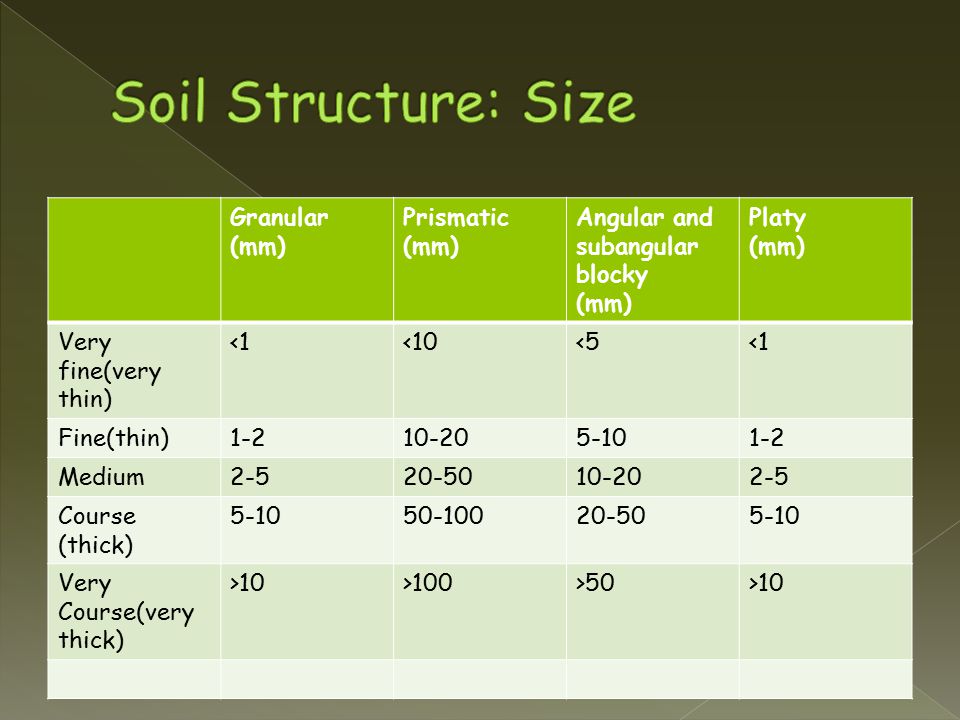 Soil Structure: Size

| | Granular (mm) | Prismatic (mm) | Angular and subangular blocky (mm) | Platy (mm) |
|---|---|---|---|---|
| Very fine(very thin) | <1 | <10 | <5 | <1 |
| Fine(thin) | 1-2 | 10-20 | 5-10 | 1-2 |
| Medium | 2-5 | 20-50 | 10-20 | 2-5 |
| Course (thick) | 5-10 | 50-100 | 20-50 | 5-10 |
| Very Course(very thick) | >10 | >100 | >50 | >10 |
| | | | | |